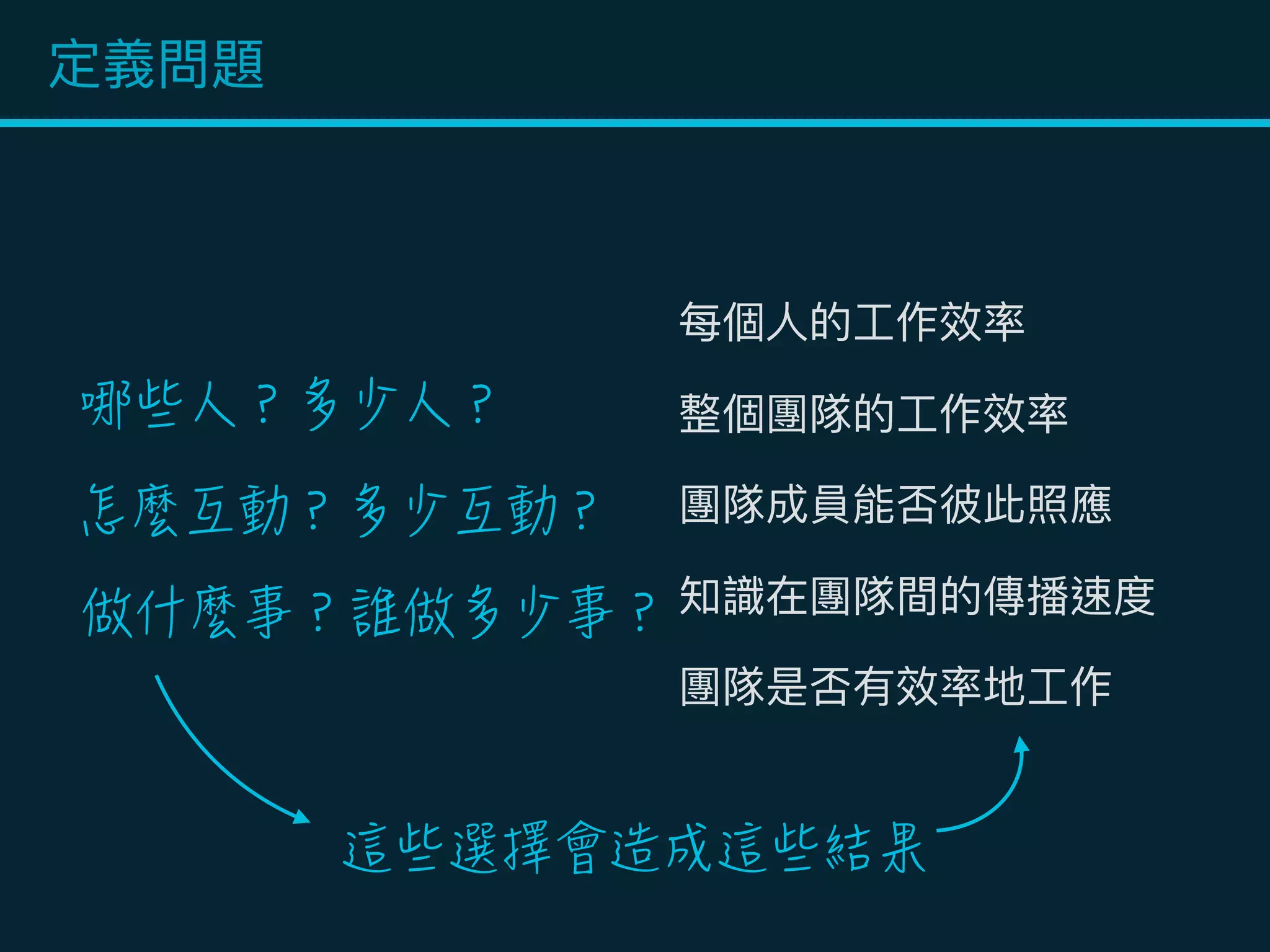 定義問題

哪些人？多少人？

怎麼互動？多少互動？

做什麼事？誰做多少事？

每個人的工作效率

整個團隊的工作效率

團隊成員能否彼此照應

知識在團隊間的傳播速度

團隊是否有效率地工作

這些選擇會造成這些結果